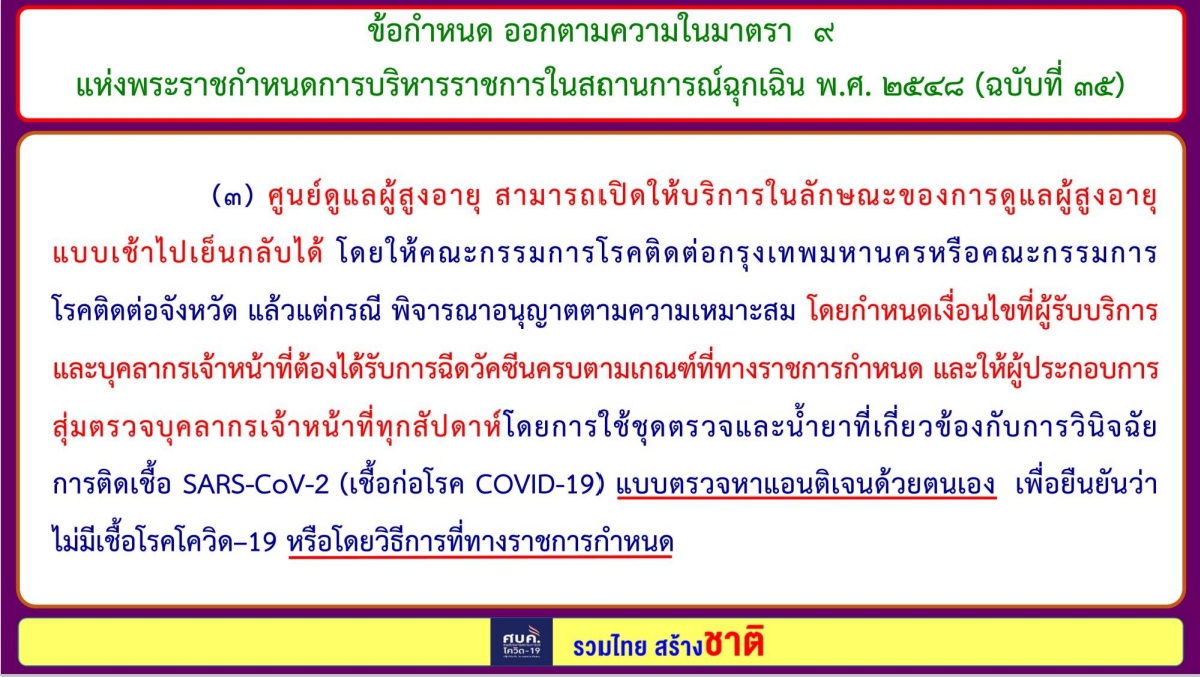 ข้อกำหนด ออกตามความในมาตรา ๙
แห่งพระราชกำหนดการบริหารราชการในสถานการณ์ฉุกเฉิน พ.ศ. ๒๕๔๘ (ฉบับที่ ๓๕)

(๓) ศูนย์ดูแลผู้สูงอายุ สามารถเปิดให้บริการในลักษณะของการดูแลผู้สูงอายุแบบเช้าไปเย็นกลับได้ โดยให้คณะกรรมการโรคติดต่อกรุงเทพมหานครหรือคณะกรรมการโรคติดต่อจังหวัด แล้วแต่กรณี พิจารณาอนุญาตตามความเหมาะสม โดยกำหนดเงื่อนไขที่ผู้รับบริการและบุคลากรเจ้าหน้าที่ต้องได้รับการฉีดวัคซีนครบตามเกณฑ์ที่ทางราชการกำหนด และให้ผู้ประกอบการสุ่มตรวจบุคลากรเจ้าหน้าที่ทุกสัปดาห์โดยการใช้ชุดตรวจและน้ำยาที่เกี่ยวข้องกับการวินิจฉัยการติดเชื้อ SARS-CoV-2 (เชื้อก่อโรค COVID-19) แบบตรวจหาแอนติเจนด้วยตนเอง เพื่อยืนยันว่าไม่มีเชื้อโรคโควิด–19 หรือโดยวิธีการที่ทางราชการกำหนด

ศบค. โควิด-19
รวมไทย สร้างชาติ